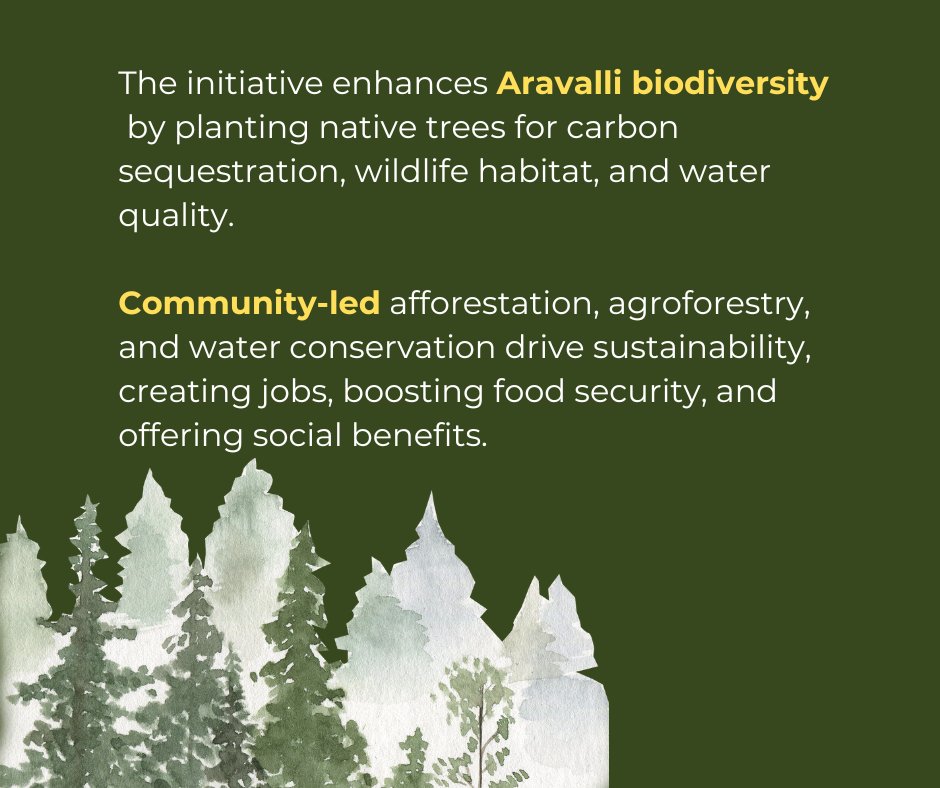 The initiative enhances Aravalli biodiversity by planting native trees for carbon sequestration, wildlife habitat, and water quality.

Community-led afforestation, agroforestry, and water conservation drive sustainability, creating jobs, boosting food security, and offering social benefits.